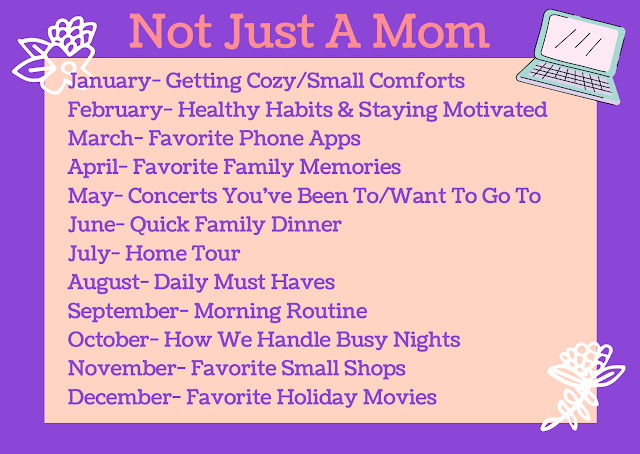 Not Just A Mom

January- Getting Cozy/Small Comforts
February- Healthy Habits & Staying Motivated
March- Favorite Phone Apps
April- Favorite Family Memories
May- Concerts You've Been To/Want To Go To
June- Quick Family Dinner
July- Home Tour
August- Daily Must Haves
September- Morning Routine
October- How We Handle Busy Nights
November- Favorite Small Shops
December- Favorite Holiday Movies